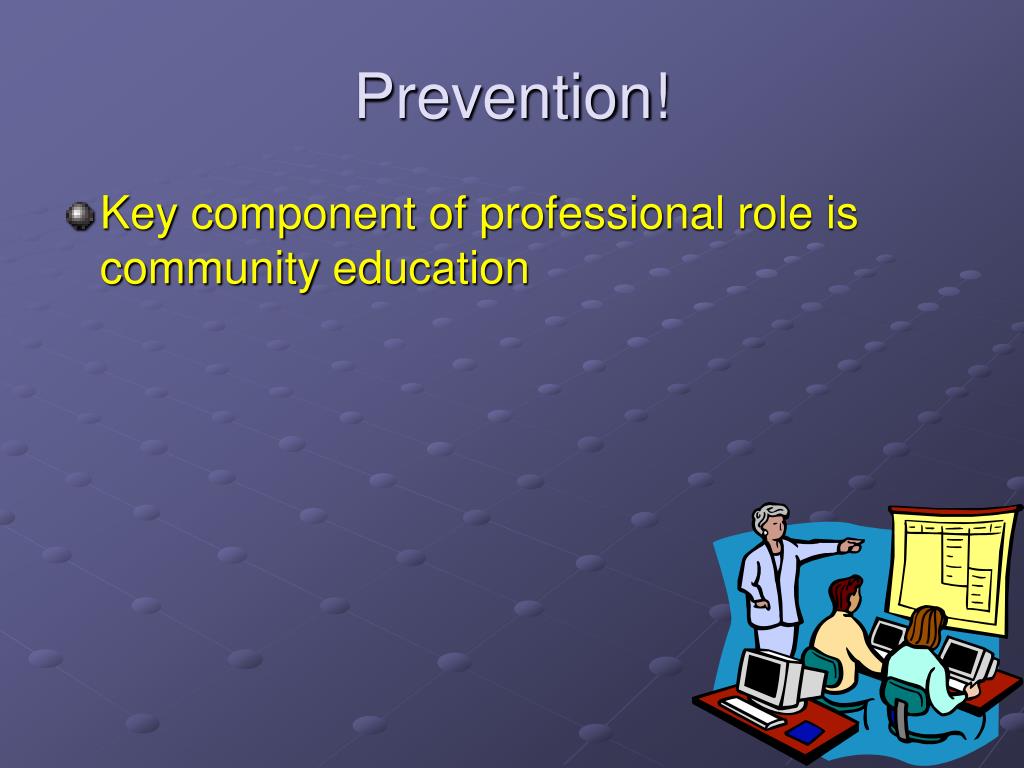 Prevention!

Key component of professional role is community education